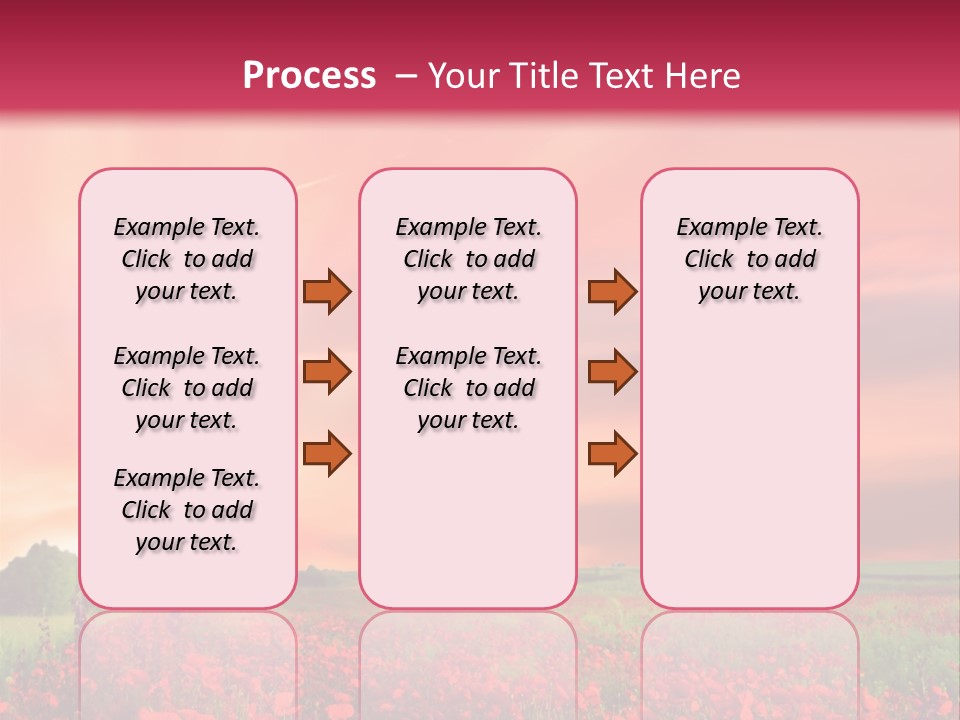 Process – Your Title Text Here

Example Text. Click to add your text.

Example Text. Click to add your text.

Example Text. Click to add your text.

Example Text. Click to add your text.

Example Text. Click to add your text.

Example Text. Click to add your text.